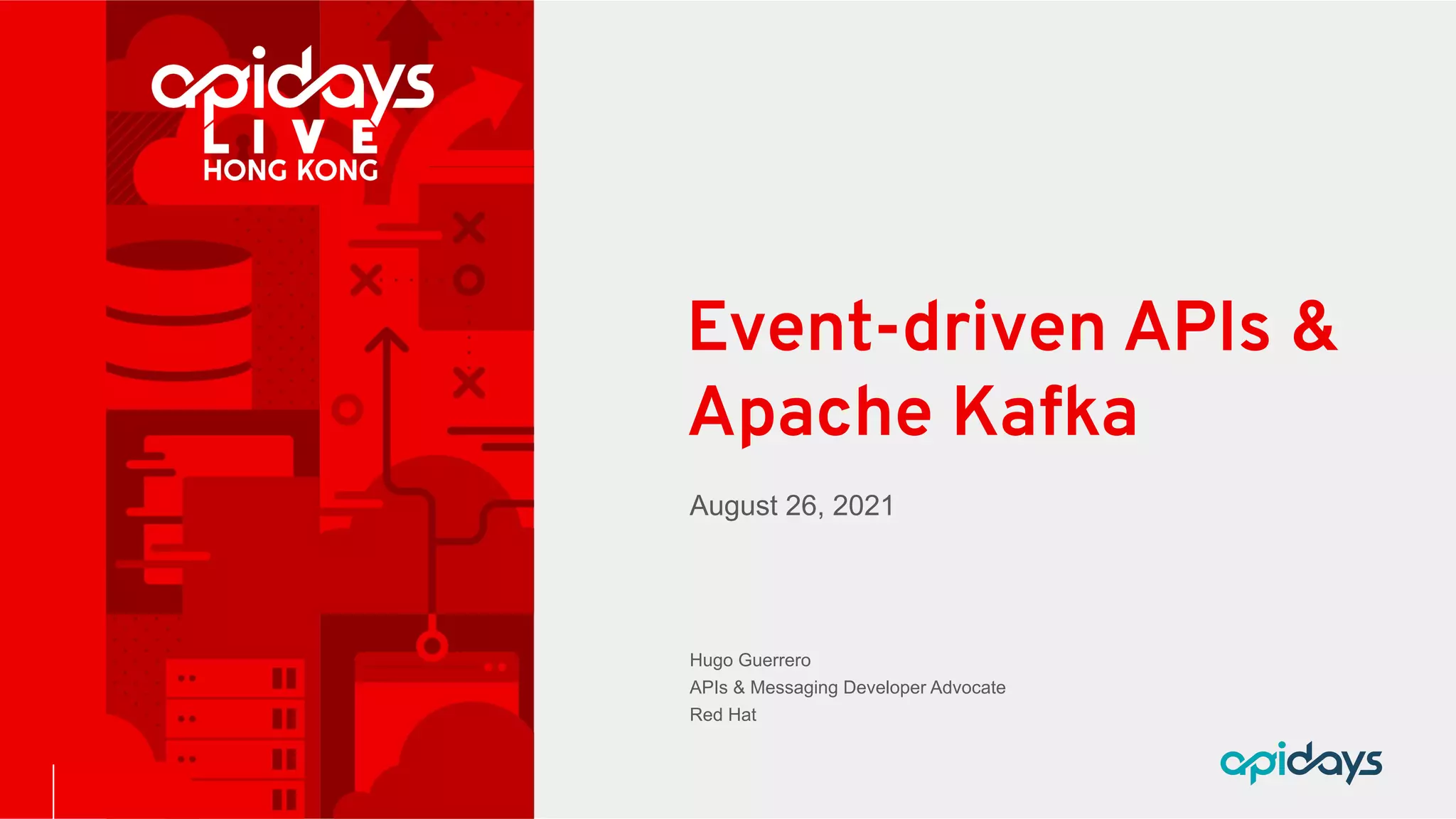 apidays
LIVE
HONG KONG

Event-driven APIs & Apache Kafka

August 26, 2021

Hugo Guerrero
APIs & Messaging Developer Advocate
Red Hat

apidays